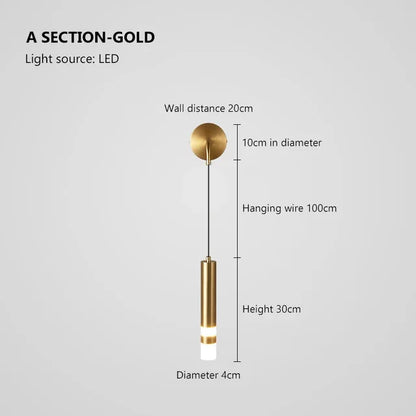 A SECTION-GOLD
Light source: LED

Wall distance 20cm

10cm in diameter

Hanging wire 100cm

Height 30cm

Diameter 4cm